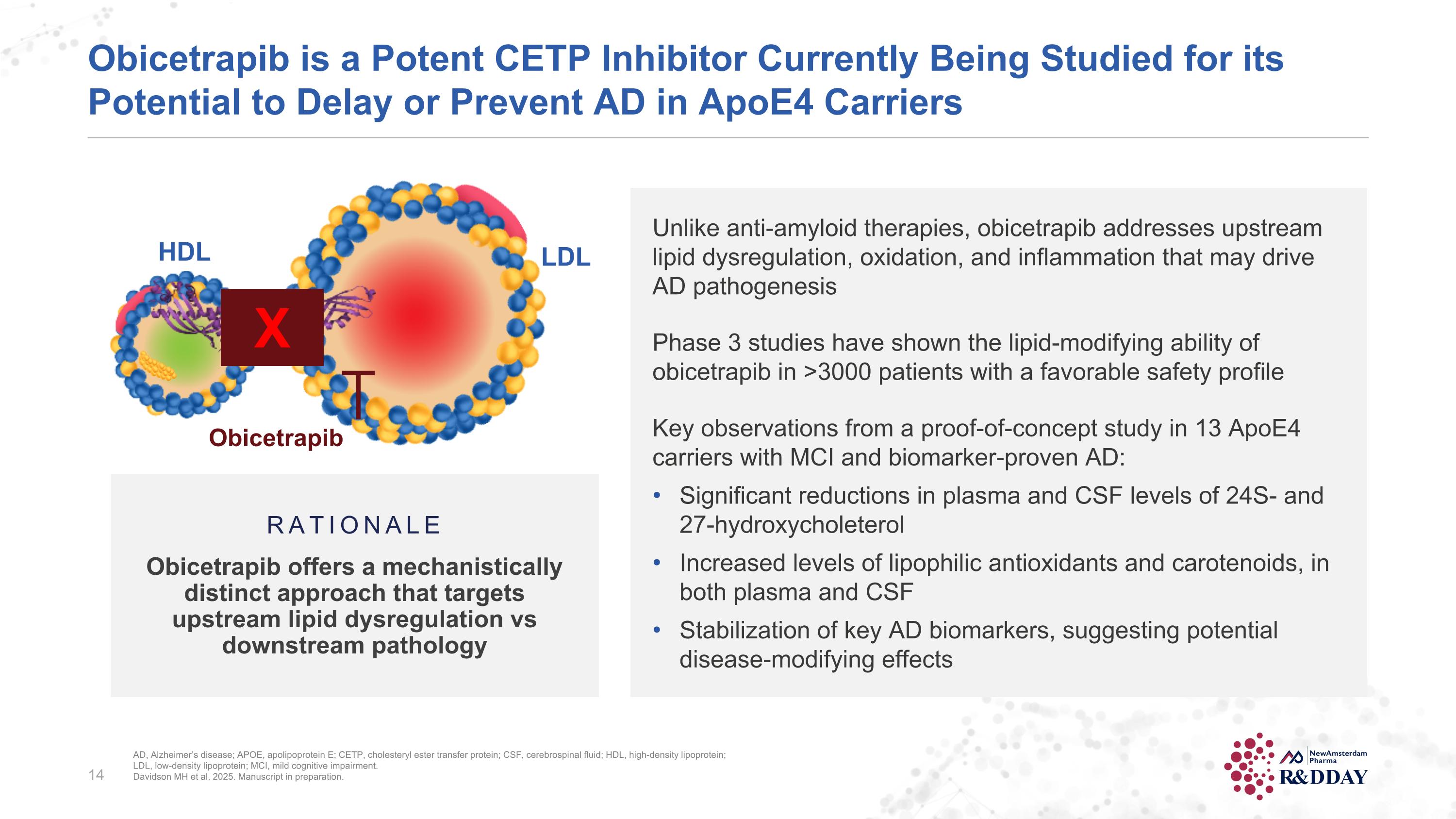 Obicetrapib is a Potent CETP Inhibitor Currently Being Studied for its Potential to Delay or Prevent AD in ApoE4 Carriers

HDL

LDL

X

Obicetrapib

RATIONALE

Obicetrapib offers a mechanistically distinct approach that targets upstream lipid dysregulation vs downstream pathology

Unlike anti-amyloid therapies, obicetrapib addresses upstream lipid dysregulation, oxidation, and inflammation that may drive AD pathogenesis

Phase 3 studies have shown the lipid-modifying ability of obicetrapib in >3000 patients with a favorable safety profile

Key observations from a proof-of-concept study in 13 ApoE4 carriers with MCI and biomarker-proven AD:

• Significant reductions in plasma and CSF levels of 24S- and 27-hydroxycholeterol
• Increased levels of lipophilic antioxidants and carotenoids, in both plasma and CSF
• Stabilization of key AD biomarkers, suggesting potential disease-modifying effects

14

AD, Alzheimer's disease; APOE, apolipoprotein E; CETP, cholesteryl ester transfer protein; CSF, cerebrospinal fluid; HDL, high-density lipoprotein; LDL, low-density lipoprotein; MCI, mild cognitive impairment.
Davidson MH et al. 2025. Manuscript in preparation.

NewAmsterdam Pharma
R&DDAY